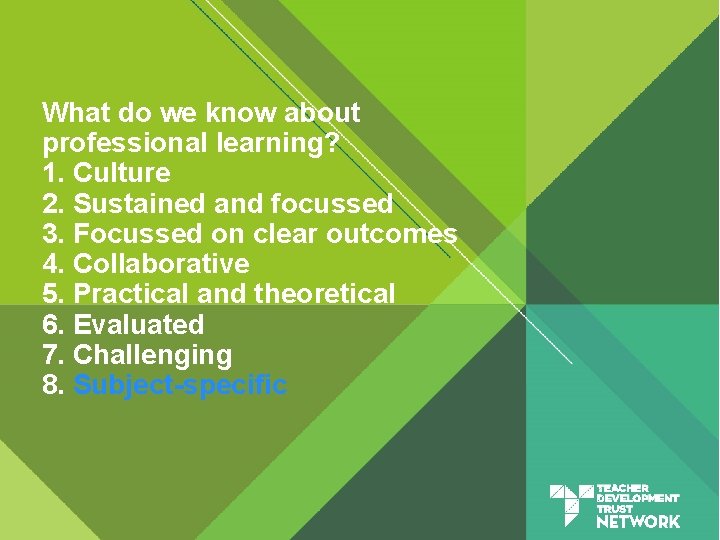 What do we know about professional learning?
1. Culture
2. Sustained and focussed
3. Focussed on clear outcomes
4. Collaborative
5. Practical and theoretical
6. Evaluated
7. Challenging
8. Subject-specific

TEACHER DEVELOPMENT TRUST NETWORK